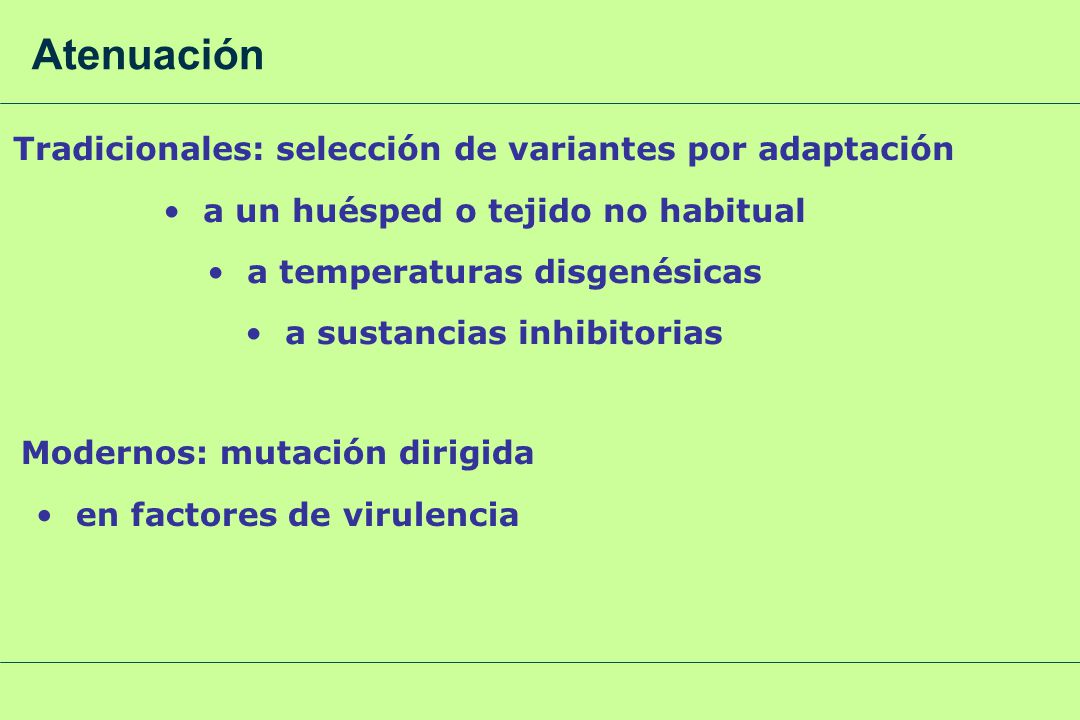 Atenuación

Tradicionales: selección de variantes por adaptación

• a un huésped o tejido no habitual

• a temperaturas disgenésicas

• a sustancias inhibitorias

Modernos: mutación dirigida

• en factores de virulencia